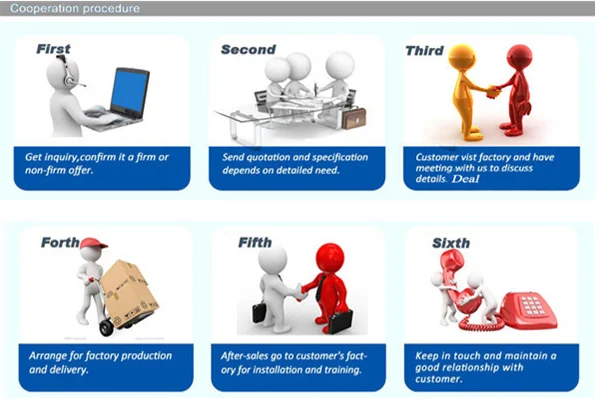 Cooperation procedure

First

Get inquiry,confirm it a firm or non-firm offer.

Second

Send quotation and specification depends on detailed need.

Third

Customer vist factory and have meeting with us to discuss details. Deal

Forth

Arrange for factory production and delivery.

Fifth

After-sales go to customer's factory for installation and training.

Sixth

Keep in touch and maintain a good relationship with customer.